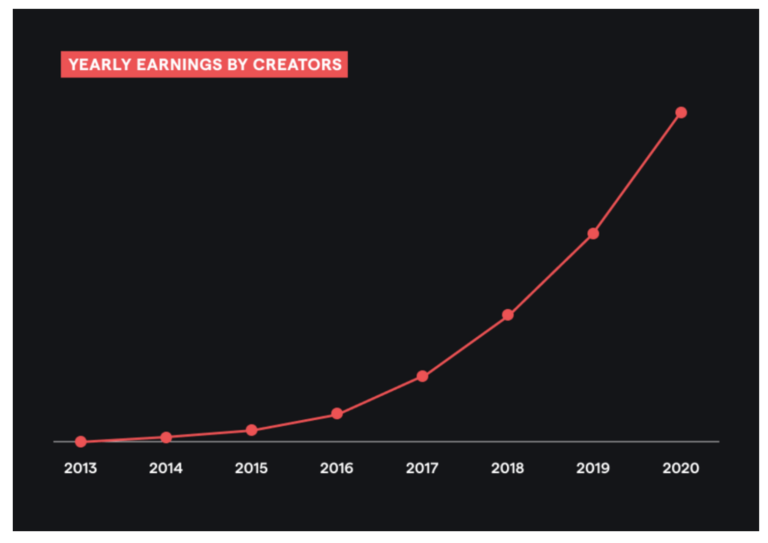 YEARLY EARNINGS BY CREATORS

2013
2014
2015
2016
2017
2018
2019
2020